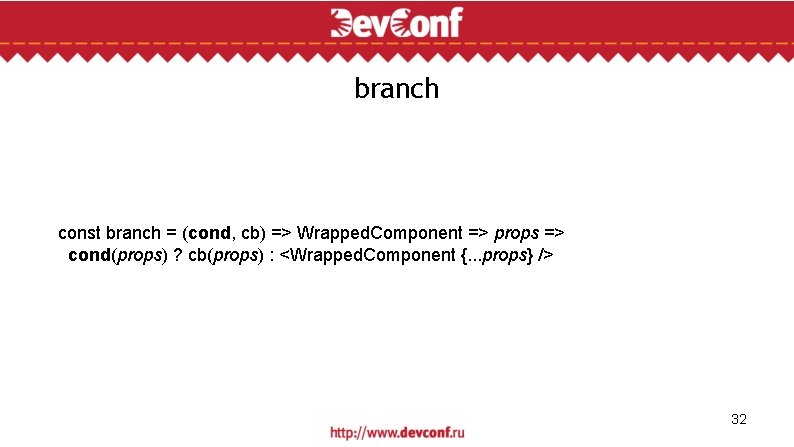 DevConf

branch

const branch = (cond, cb) => WrappedComponent => props =>
cond(props) ? cb(props) : <WrappedComponent {...props} />

32

http://www.devconf.ru